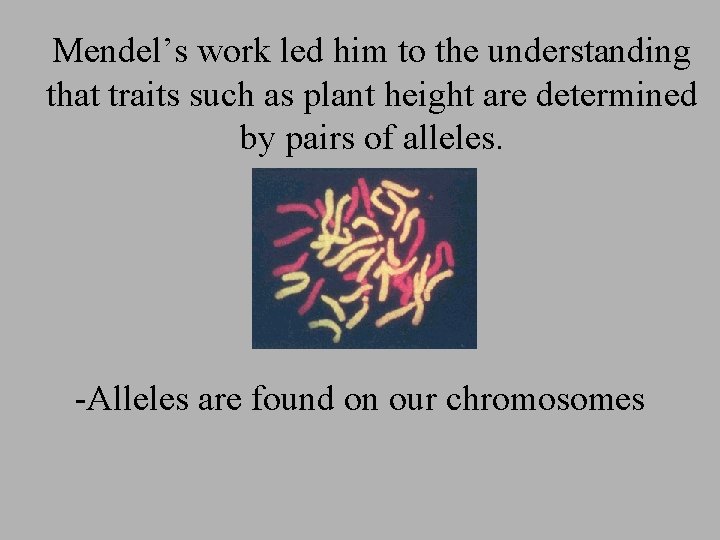 Mendel’s work led him to the understanding that traits such as plant height are determined by pairs of alleles.

-Alleles are found on our chromosomes